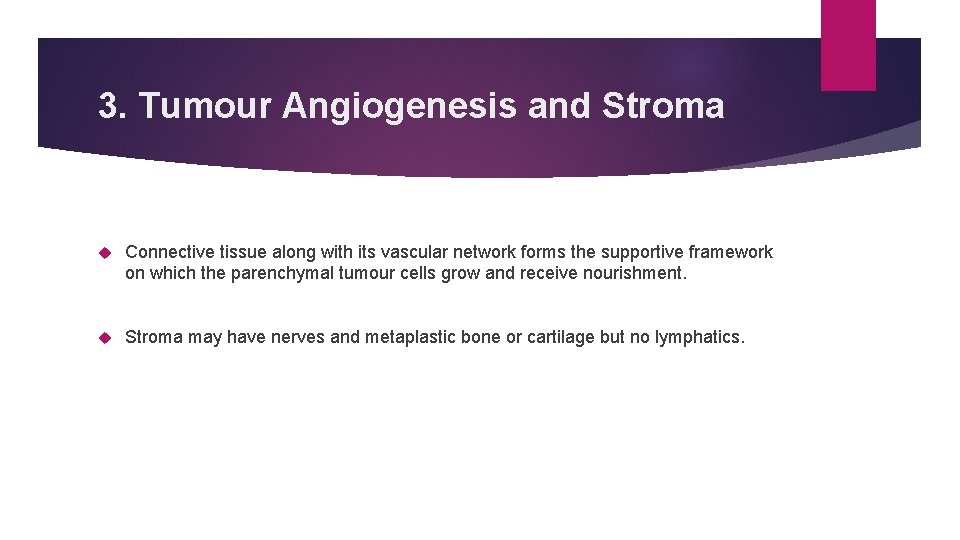 3. Tumour Angiogenesis and Stroma

Connective tissue along with its vascular network forms the supportive framework on which the parenchymal tumour cells grow and receive nourishment.

Stroma may have nerves and metaplastic bone or cartilage but no lymphatics.